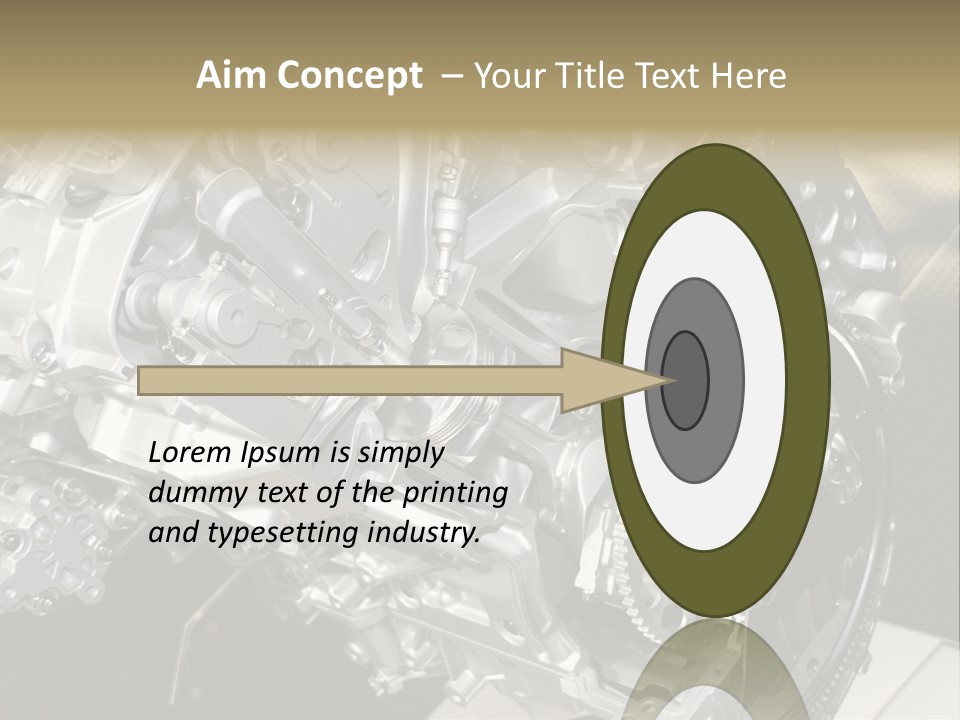 Aim Concept – Your Title Text Here

Lorem Ipsum is simply dummy text of the printing and typesetting industry.